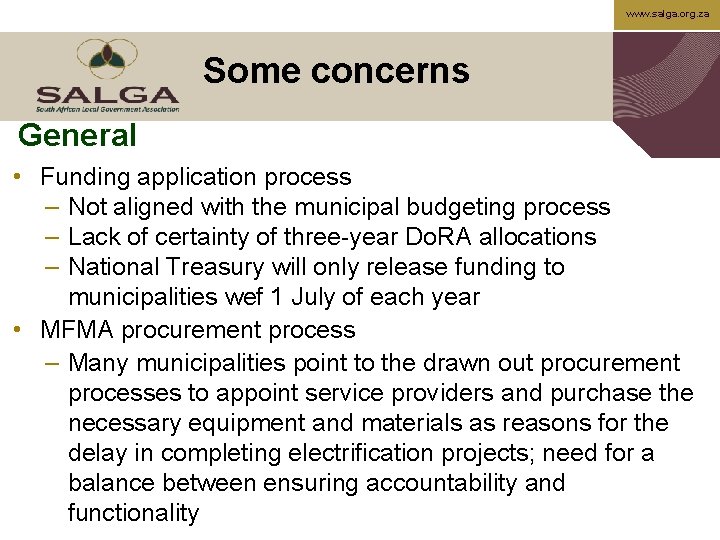 www.salga.org.za

SALGA
South African Local Government Association

Some concerns

General

• Funding application process
– Not aligned with the municipal budgeting process
– Lack of certainty of three-year DoRA allocations
– National Treasury will only release funding to municipalities wef 1 July of each year
• MFMA procurement process
– Many municipalities point to the drawn out procurement processes to appoint service providers and purchase the necessary equipment and materials as reasons for the delay in completing electrification projects; need for a balance between ensuring accountability and functionality